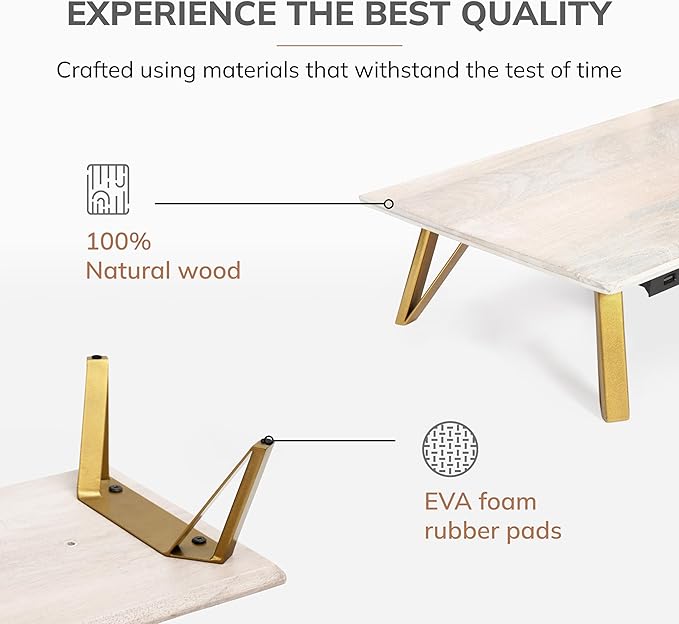 EXPERIENCE THE BEST QUALITY

Crafted using materials that withstand the test of time

100%
Natural wood

EVA foam
rubber pads